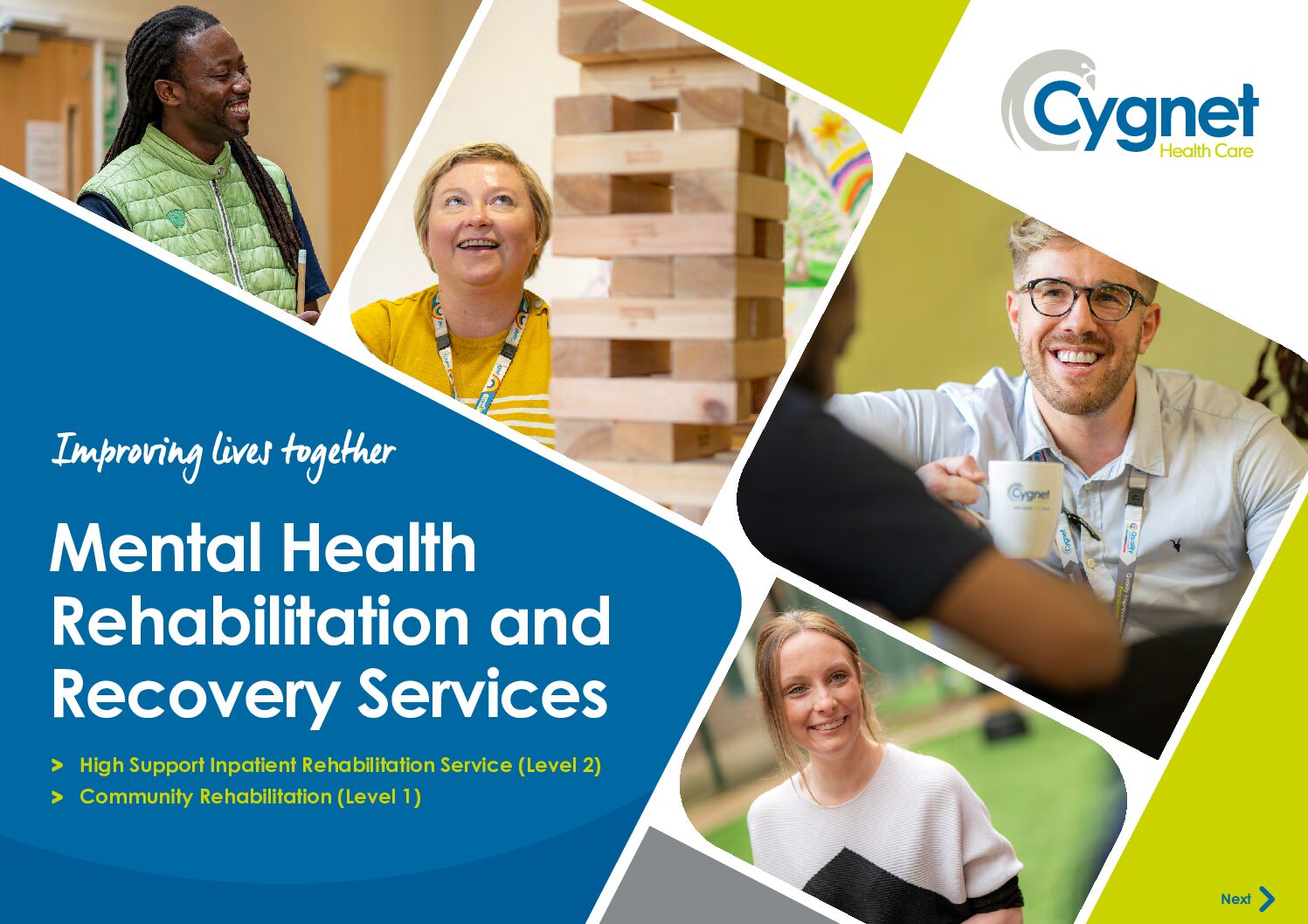 Cygnet
Health Care

Improving lives together

Mental Health Rehabilitation and Recovery Services

> High Support Inpatient Rehabilitation Service (Level 2)
> Community Rehabilitation (Level 1)

Cygnet

Next